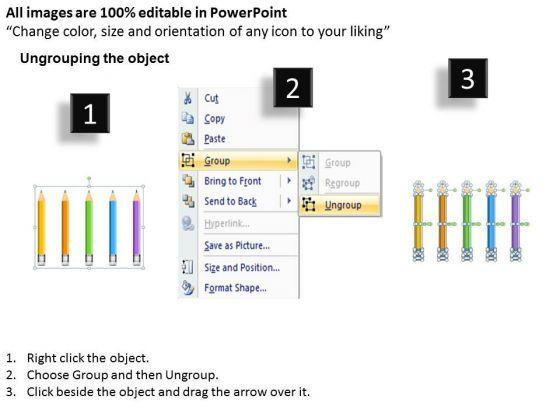 All images are 100% editable in PowerPoint
“Change color, size and orientation of any icon to your liking”

Ungrouping the object

1

2

3

Cut
Copy
Paste
Group
Bring to Front
Send to Back
Hyperlink...
Save as Picture...
Size and Position...
Format Shape...

Group
Regroup
Ungroup

1. Right click the object.
2. Choose Group and then Ungroup.
3. Click beside the object and drag the arrow over it.